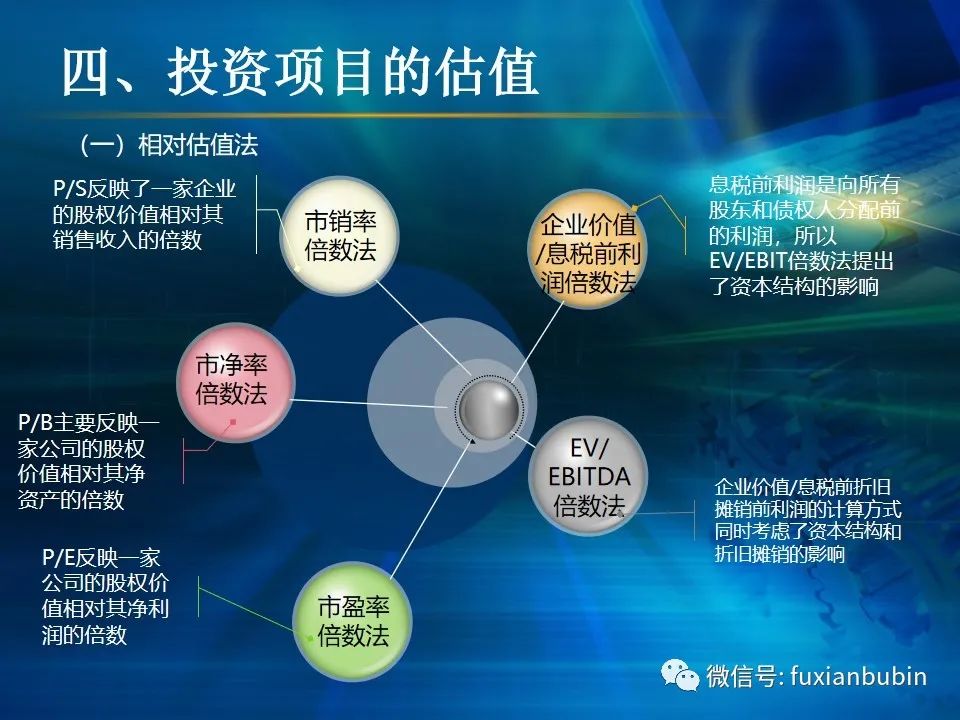 四、投资项目的估值

（一）相对估值法

P/S反映了一家企业的股权价值相对其销售收入的倍数

市销率倍数法

企业价值/息税前利润倍数法

息税前利润是向所有股东和债权人分配前的利润，所以EV/EBIT倍数法提出了资本结构的影响

市净率倍数法

P/B主要反映一家公司的股权价值相对其净资产的倍数

EV/EBITDA倍数法

企业价值/息税前折旧摊销前利润的计算方式同时考虑了资本结构和折旧摊销的影响

P/E反映一家公司的股权价值相对其净利润的倍数

市盈率倍数法

微信号: fuxianbubin